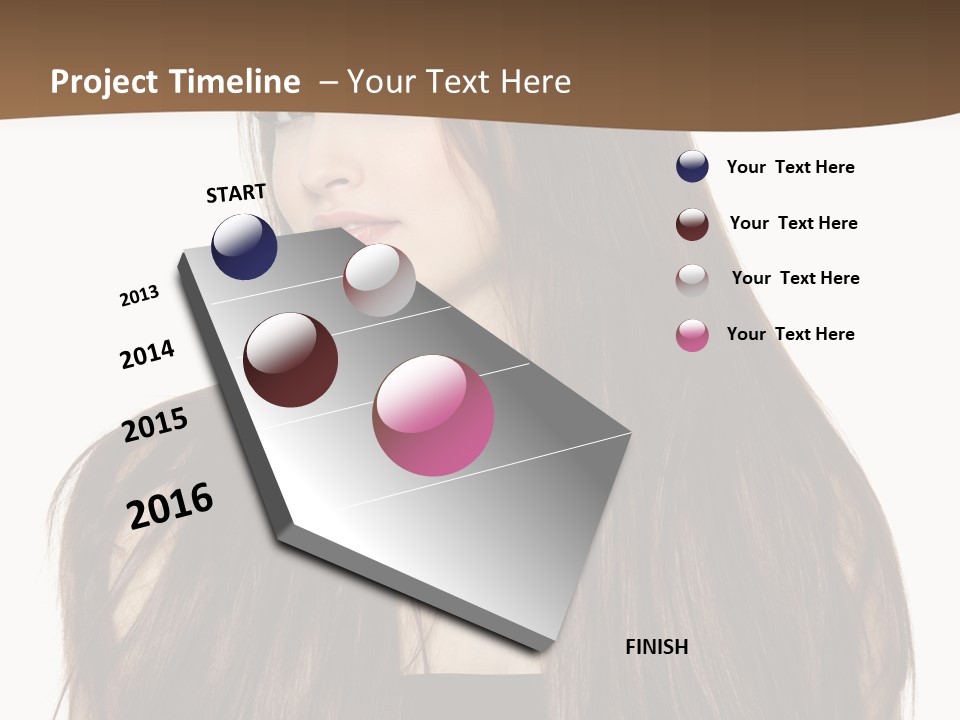 Project Timeline – Your Text Here

START

2013

2014

2015

2016

FINISH

Your Text Here

Your Text Here

Your Text Here

Your Text Here